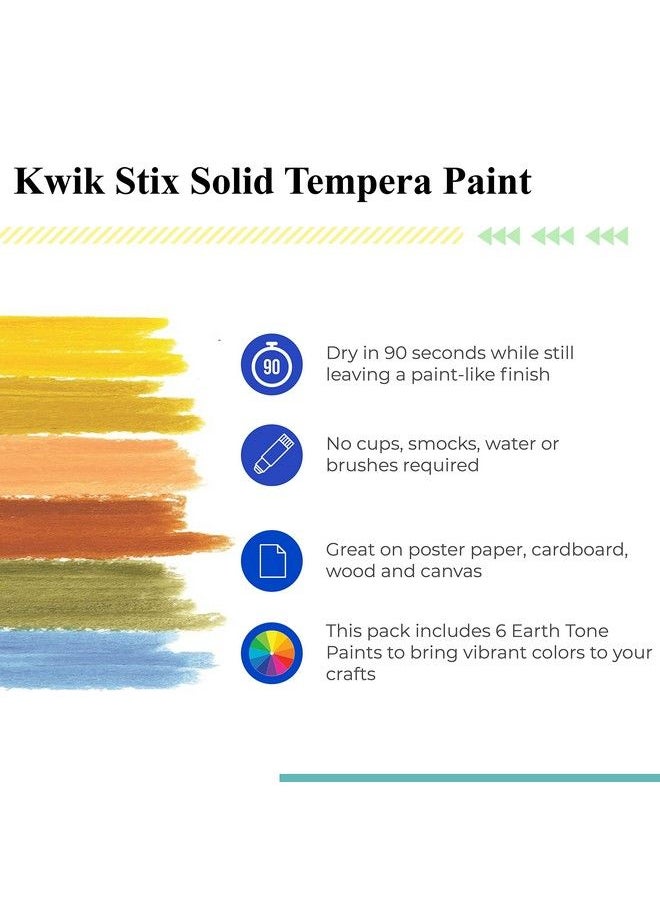 Kwik Stix Solid Tempera Paint

90

Dry in 90 seconds while still leaving a paint-like finish

No cups, smocks, water or brushes required

Great on poster paper, cardboard, wood and canvas

This pack includes 6 Earth Tone Paints to bring vibrant colors to your crafts